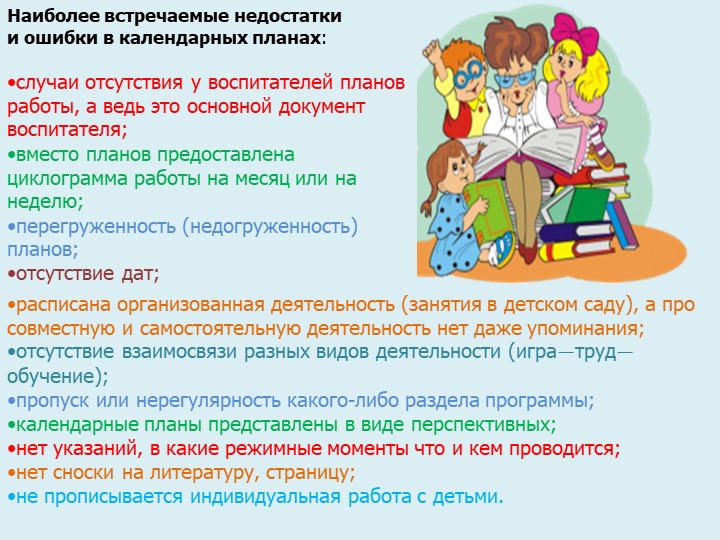 Наиболее встречаемые недостатки и ошибки в календарных планах:

•случаи отсутствия у воспитателей планов работы, а ведь это основной документ воспитателя;
•вместо планов предоставлена циклограмма работы на месяц или на неделю;
•перегруженность (недогруженность) планов;
•отсутствие дат;
•расписана организованная деятельность (занятия в детском саду), а про совместную и самостоятельную деятельность нет даже упоминания;
•отсутствие взаимосвязи разных видов деятельности (игра—труд—обучение);
•пропуск или нерегулярность какого-либо раздела программы;
•календарные планы представлены в виде перспективных;
•нет указаний, в какие режимные моменты что и кем проводится;
•нет сноски на литературу, страницу;
•не прописывается индивидуальная работа с детьми.